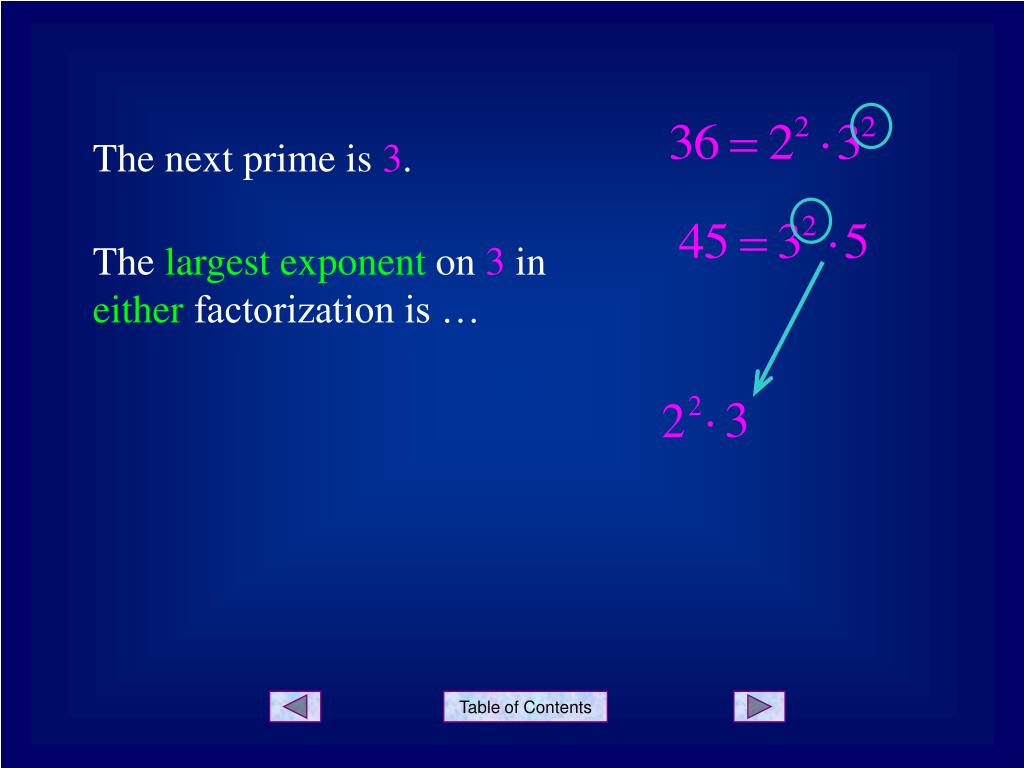 The next prime is 3.

The largest exponent on 3 in either factorization is …

$36 = 2^2 \cdot 3^2$

$45 = 3^2 \cdot 5$

$2^2 \cdot 3$

Table of Contents